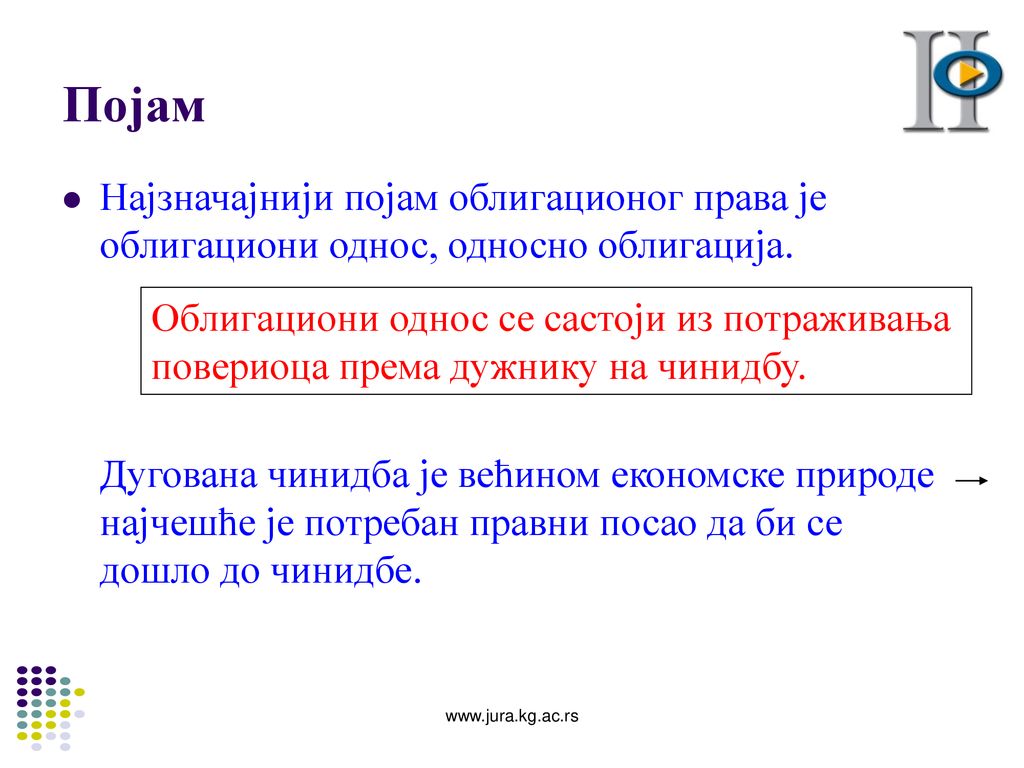 Појам

Најзначајнији појам облигационог права је облигациони однос, односно облигација.

Облигациони однос се састоји из потраживања повериоца према дужнику на чинидбу.

Дугована чинидба је већином економске природе → најчешће је потребан правни посао да би се дошло до чинидбе.

www.jura.kg.ac.rs